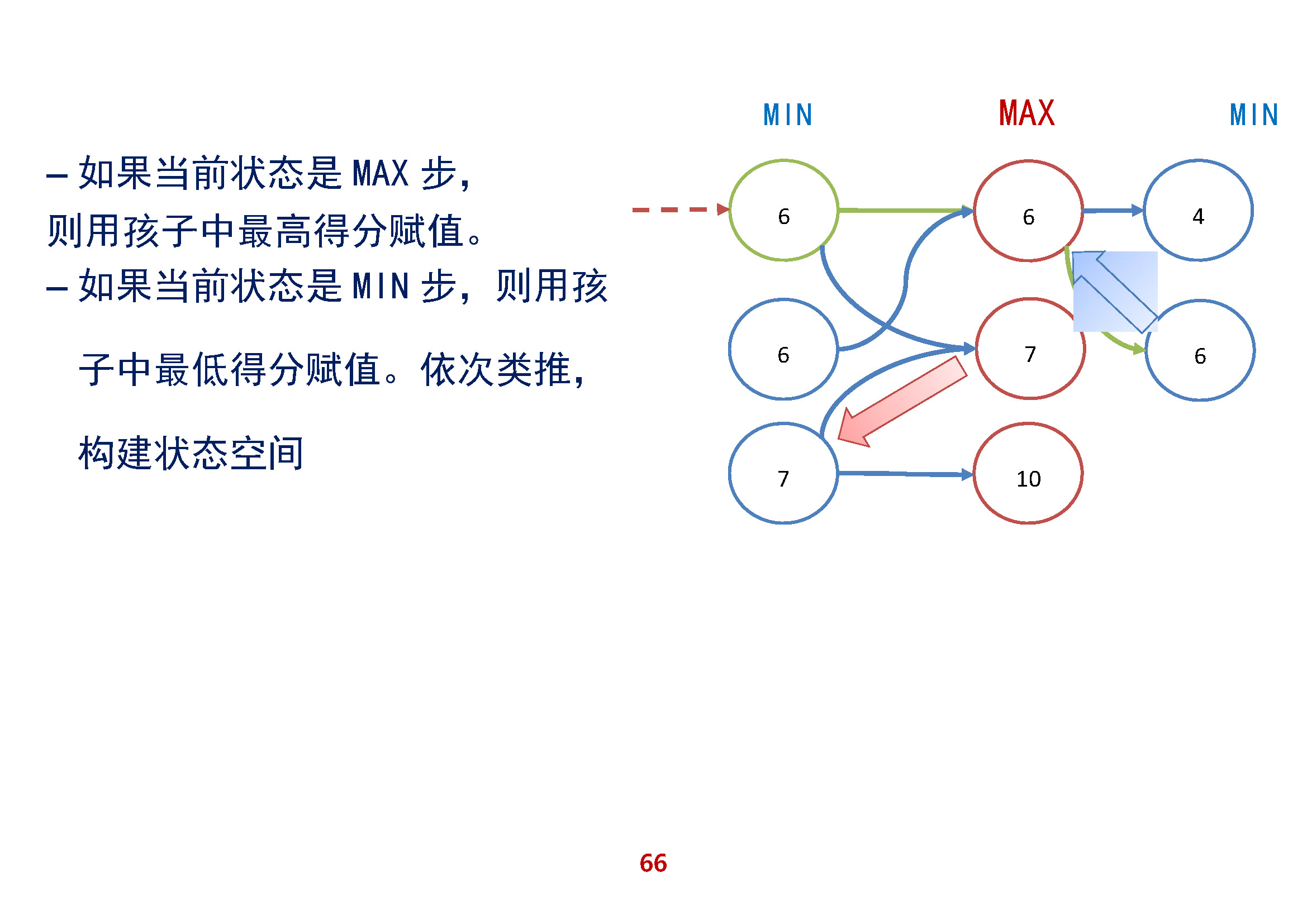 – 如果当前状态是 MAX 步，则用孩子中最高得分赋值。

– 如果当前状态是 MIN 步，则用孩子中最低得分赋值。依次类推，构建状态空间

MIN

MAX

MIN

6

6

4

6

7

6

7

10

66